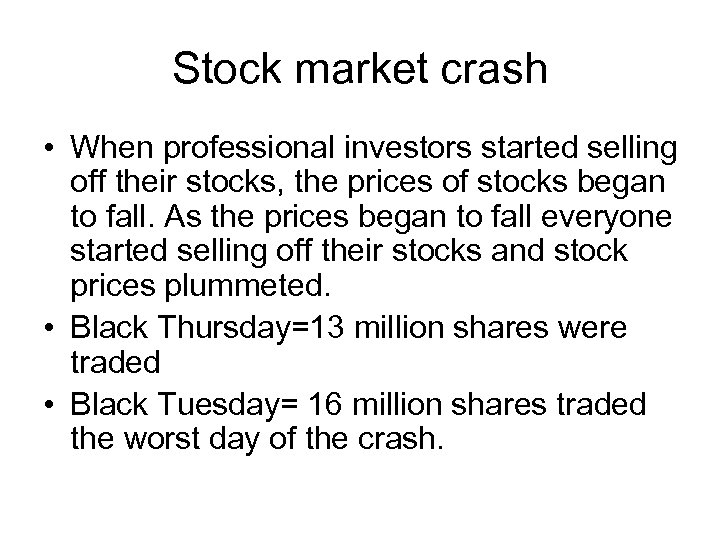 Stock market crash

• When professional investors started selling off their stocks, the prices of stocks began to fall. As the prices began to fall everyone started selling off their stocks and stock prices plummeted.
• Black Thursday=13 million shares were traded
• Black Tuesday= 16 million shares traded the worst day of the crash.